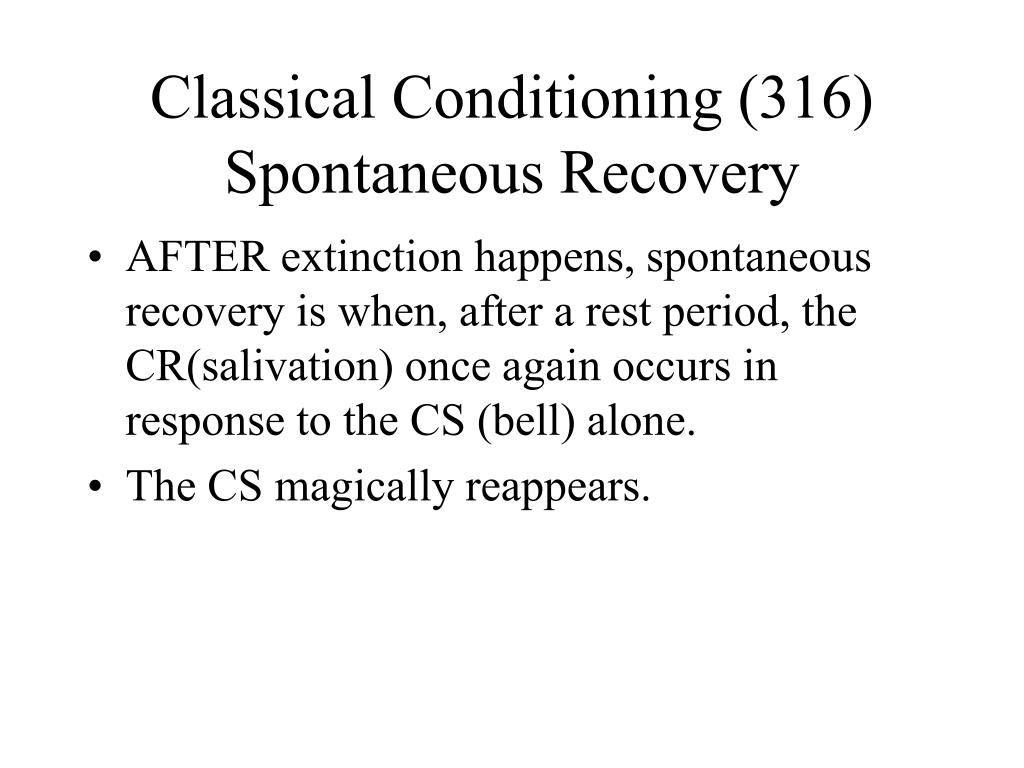 Classical Conditioning (316)
Spontaneous Recovery

• AFTER extinction happens, spontaneous recovery is when, after a rest period, the CR(salivation) once again occurs in response to the CS (bell) alone.
• The CS magically reappears.